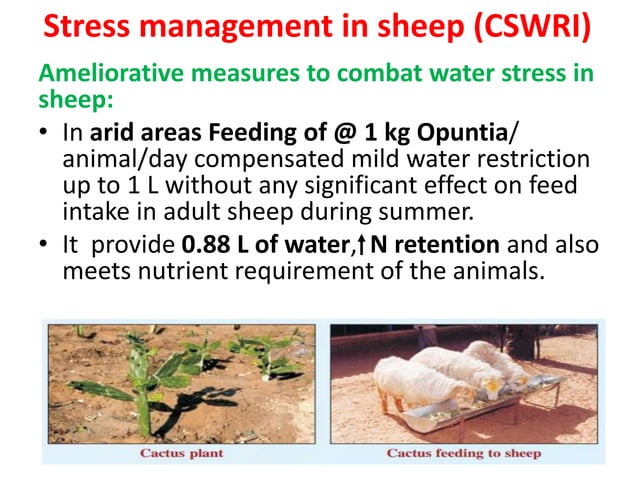 Stress management in sheep (CSWRI)

Ameliorative measures to combat water stress in sheep:

• In arid areas Feeding of @ 1 kg Opuntia/ animal/day compensated mild water restriction up to 1 L without any significant effect on feed intake in adult sheep during summer.

• It provide 0.88 L of water,↑N retention and also meets nutrient requirement of the animals.

Cactus plant

Cactus feeding to sheep